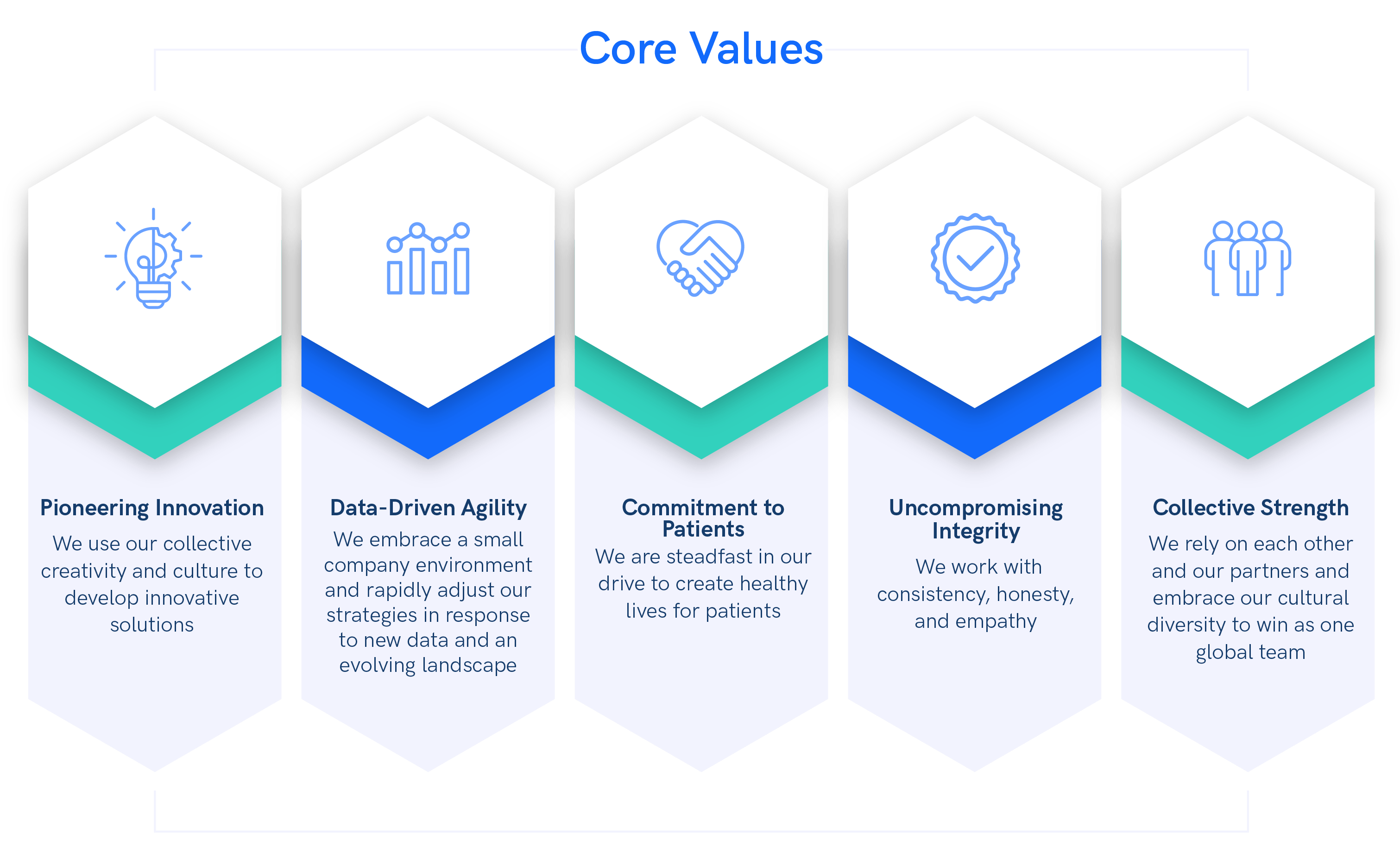 Core Values

Pioneering Innovation

We use our collective creativity and culture to develop innovative solutions

Data-Driven Agility

We embrace a small company environment and rapidly adjust our strategies in response to new data and an evolving landscape

Commitment to Patients

We are steadfast in our drive to create healthy lives for patients

Uncompromising Integrity

We work with consistency, honesty, and empathy

Collective Strength

We rely on each other and our partners and embrace our cultural diversity to win as one global team